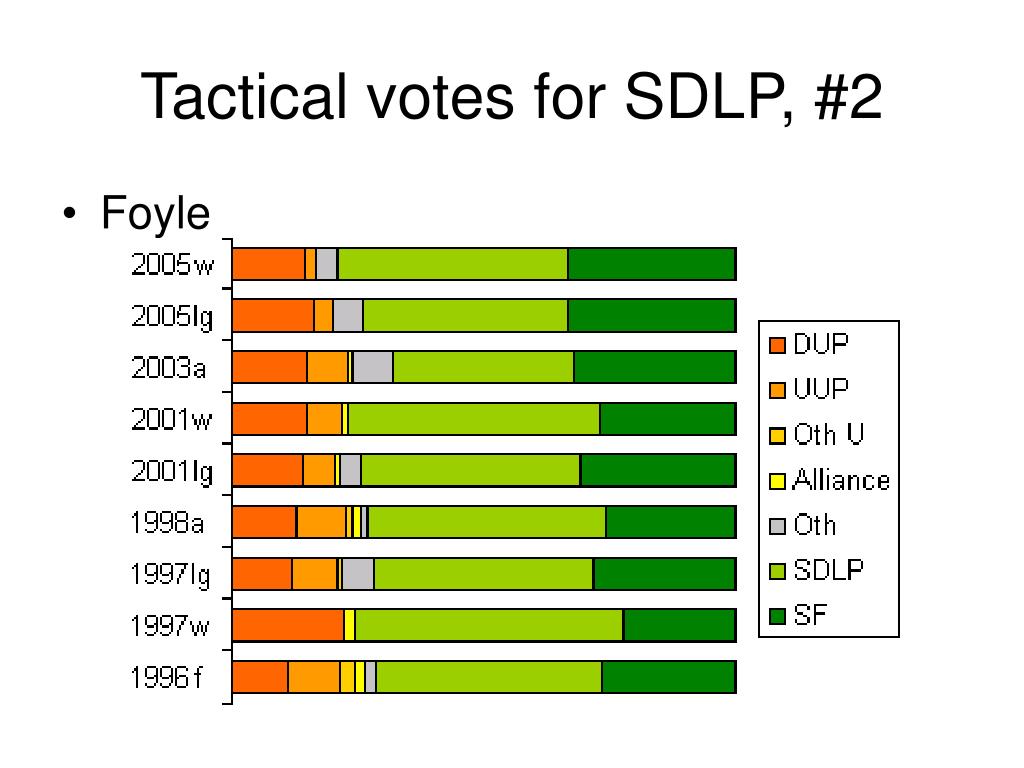 Tactical votes for SDLP, #2

• Foyle

2005w
2005lg
2003a
2001w
2001lg
1998a
1997lg
1997w
1996f

DUP
UUP
Oth U
Alliance
Oth
SDLP
SF